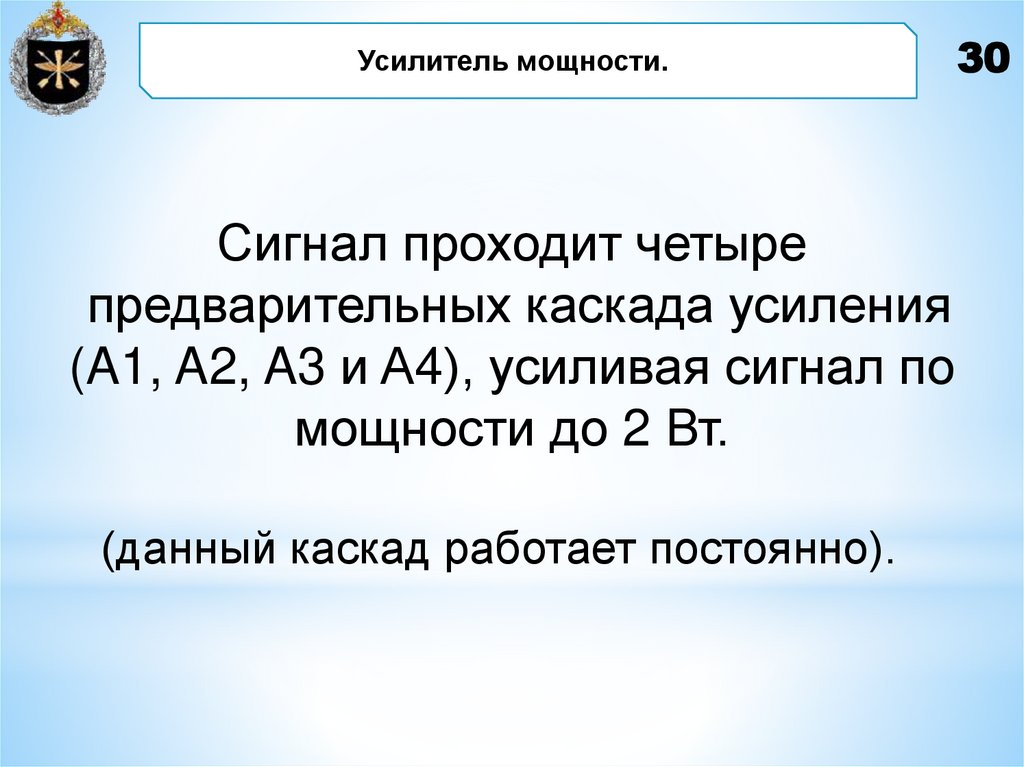 Усилитель мощности.

30

Сигнал проходит четыре предварительных каскада усиления (А1, А2, А3 и А4), усиливая сигнал по мощности до 2 Вт.

(данный каскад работает постоянно).